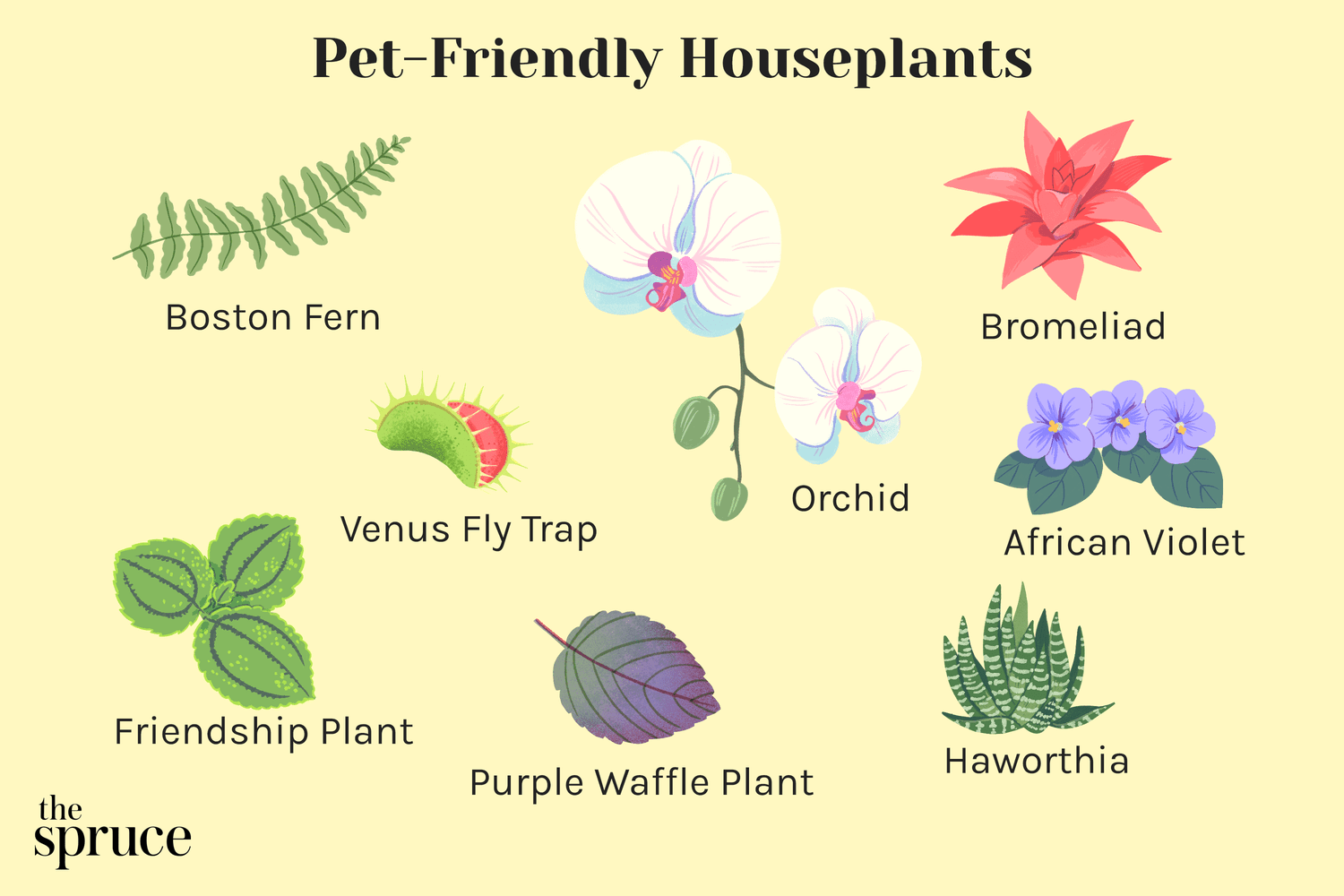 Pet-Friendly Houseplants

Boston Fern

Bromeliad

Venus Fly Trap

Orchid

African Violet

Friendship Plant

Purple Waffle Plant

Haworthia

the spruce